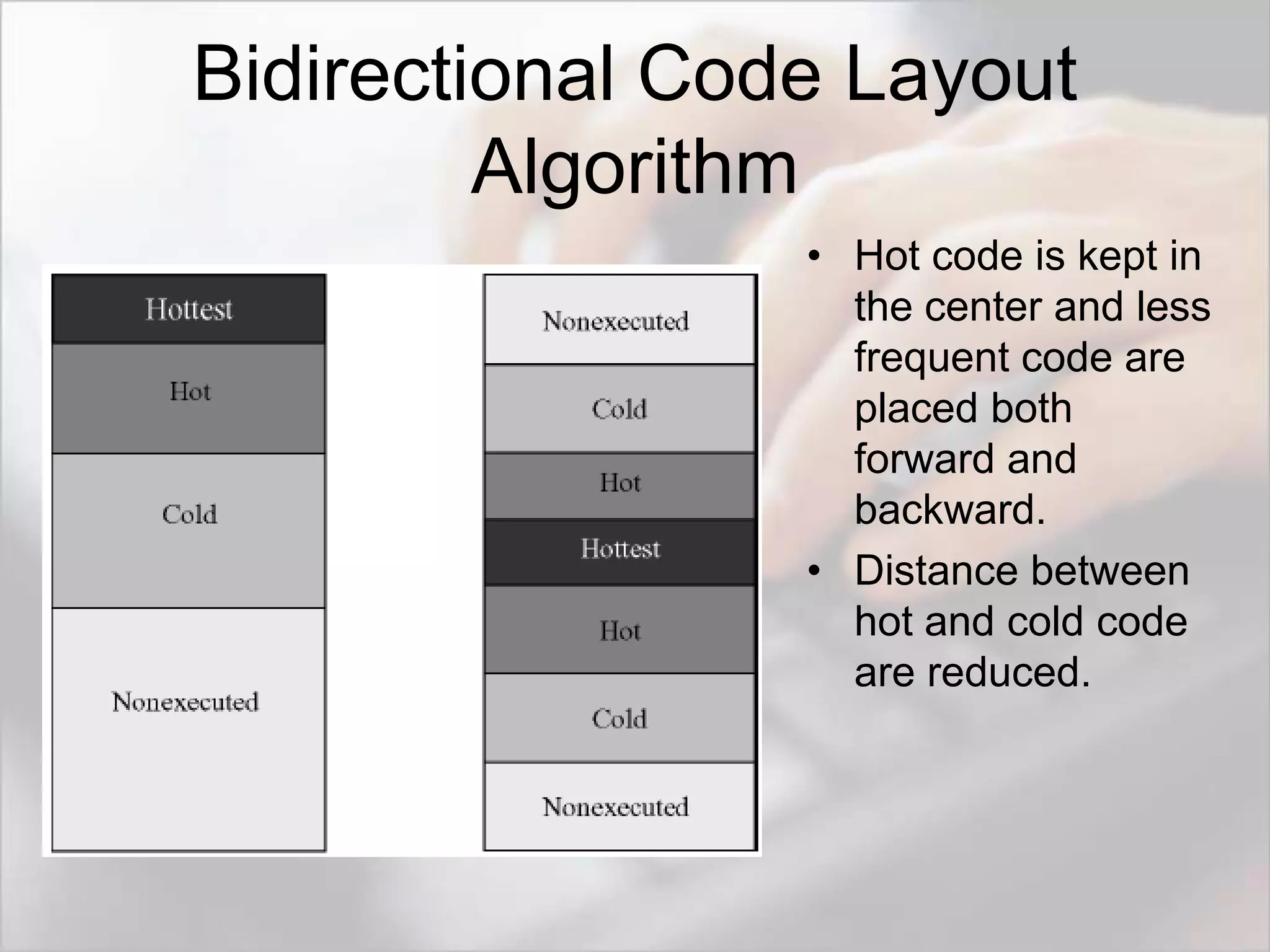 Bidirectional Code Layout Algorithm

Hottest
Hot
Cold
Nonexecuted

Nonexecuted
Cold
Hot
Hottest
Hot
Cold
Nonexecuted

• Hot code is kept in the center and less frequent code are placed both forward and backward.
• Distance between hot and cold code are reduced.